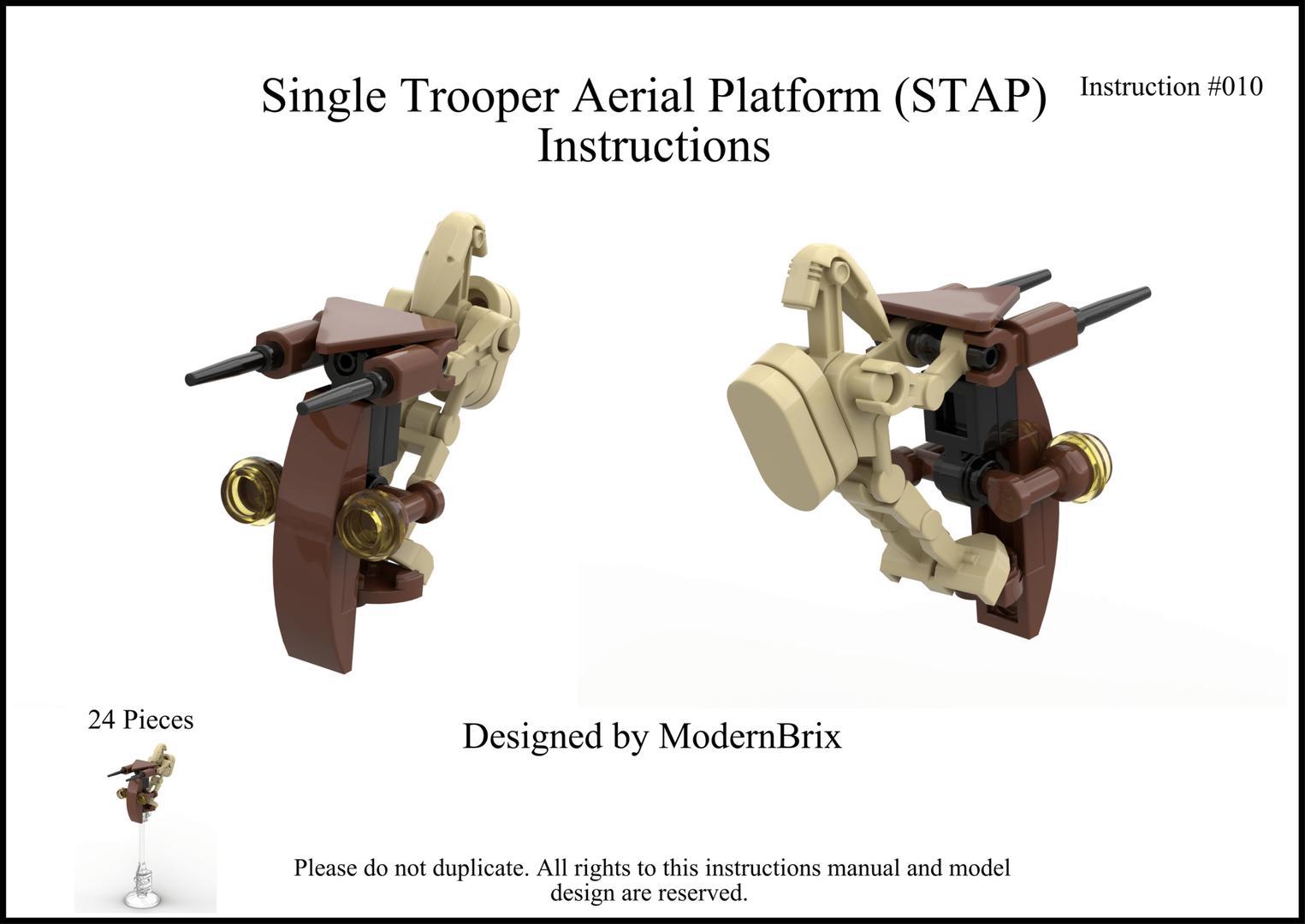 Single Trooper Aerial Platform (STAP) Instructions

Instruction #010

24 Pieces

Designed by ModernBrix

Please do not duplicate. All rights to this instructions manual and model design are reserved.